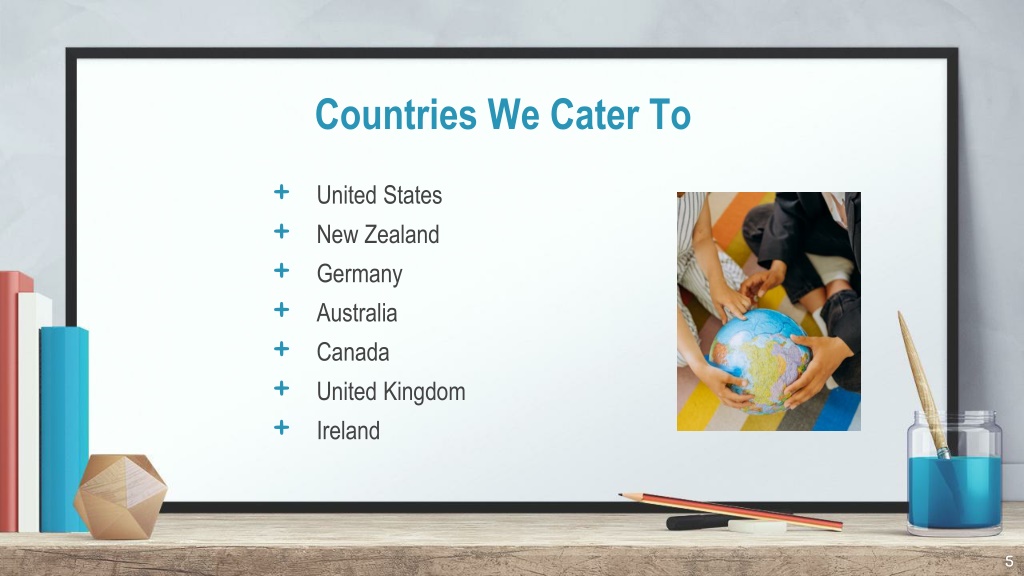 Countries We Cater To

+ United States
+ New Zealand
+ Germany
+ Australia
+ Canada
+ United Kingdom
+ Ireland

5